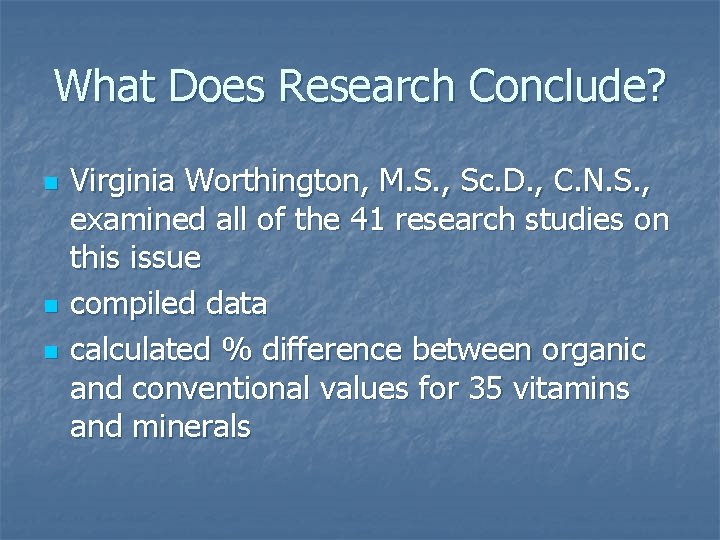 What Does Research Conclude?

- Virginia Worthington, M.S., Sc.D., C.N.S., examined all of the 41 research studies on this issue
- compiled data
- calculated % difference between organic and conventional values for 35 vitamins and minerals